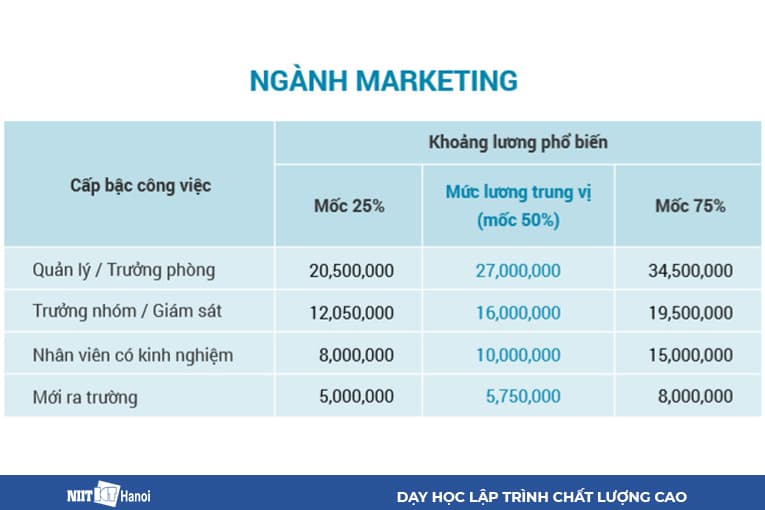 NGÀNH MARKETING

| Cấp bậc công việc | Khoảng lương phổ biến | | |
|---|---|---|---|
| | Mốc 25% | Mức lương trung vị (mốc 50%) | Mốc 75% |
| Quản lý / Trưởng phòng | 20,500,000 | 27,000,000 | 34,500,000 |
| Trưởng nhóm / Giám sát | 12,050,000 | 16,000,000 | 19,500,000 |
| Nhân viên có kinh nghiệm | 8,000,000 | 10,000,000 | 15,000,000 |
| Mới ra trường | 5,000,000 | 5,750,000 | 8,000,000 |

NIIT ICT Hanoi

DẠY HỌC LẬP TRÌNH CHẤT LƯỢNG CAO